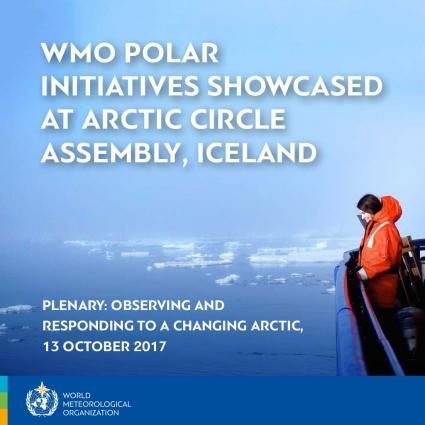 WMO POLAR INITIATIVES SHOWCASED AT ARCTIC CIRCLE ASSEMBLY, ICELAND

PLENARY: OBSERVING AND RESPONDING TO A CHANGING ARCTIC, 13 OCTOBER 2017

WORLD METEOROLOGICAL ORGANIZATION